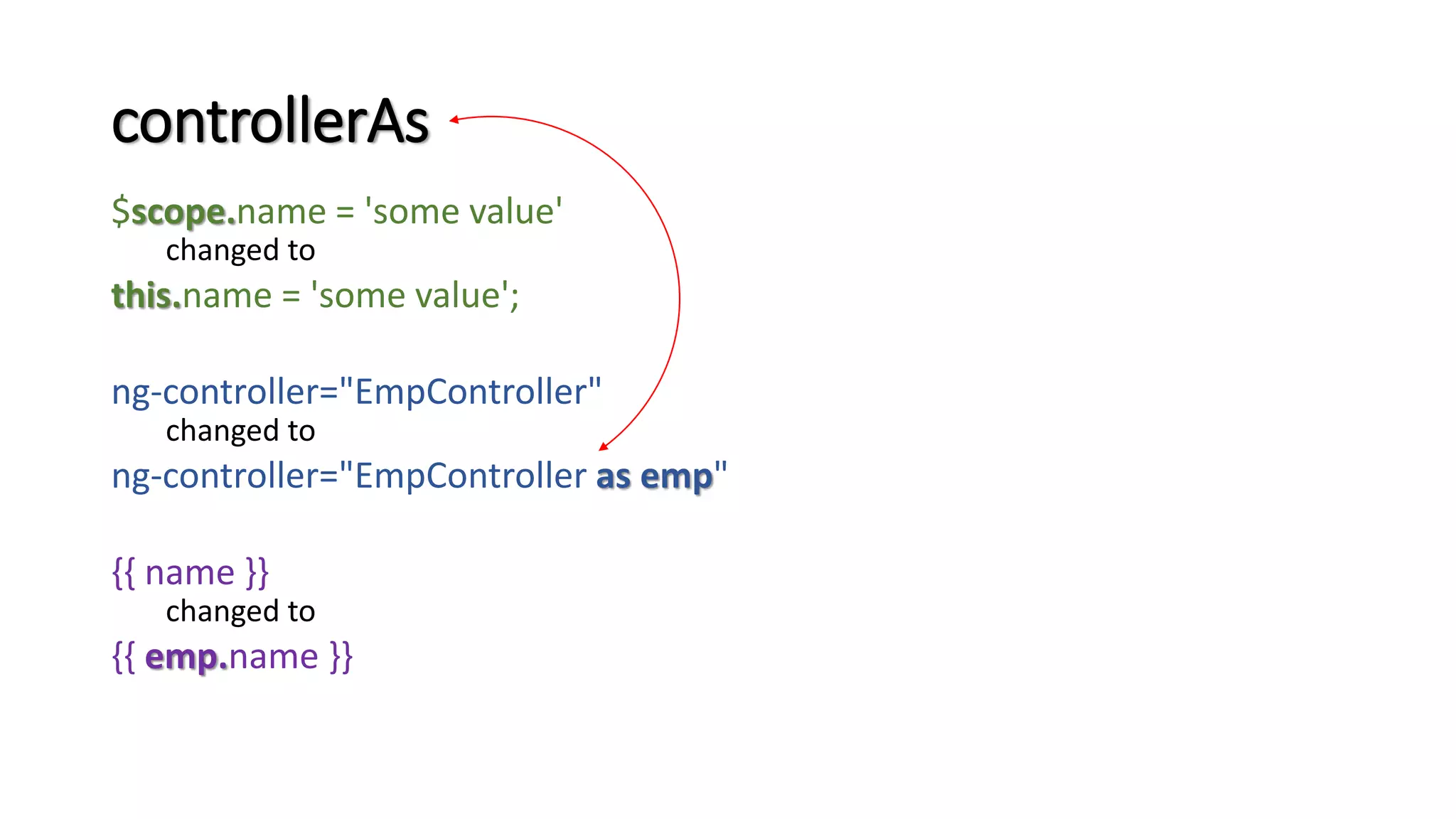 controllerAs

$scope.name = 'some value'
changed to
this.name = 'some value';

ng-controller="EmpController"
changed to
ng-controller="EmpController as emp"

{{ name }}
changed to
{{ emp.name }}